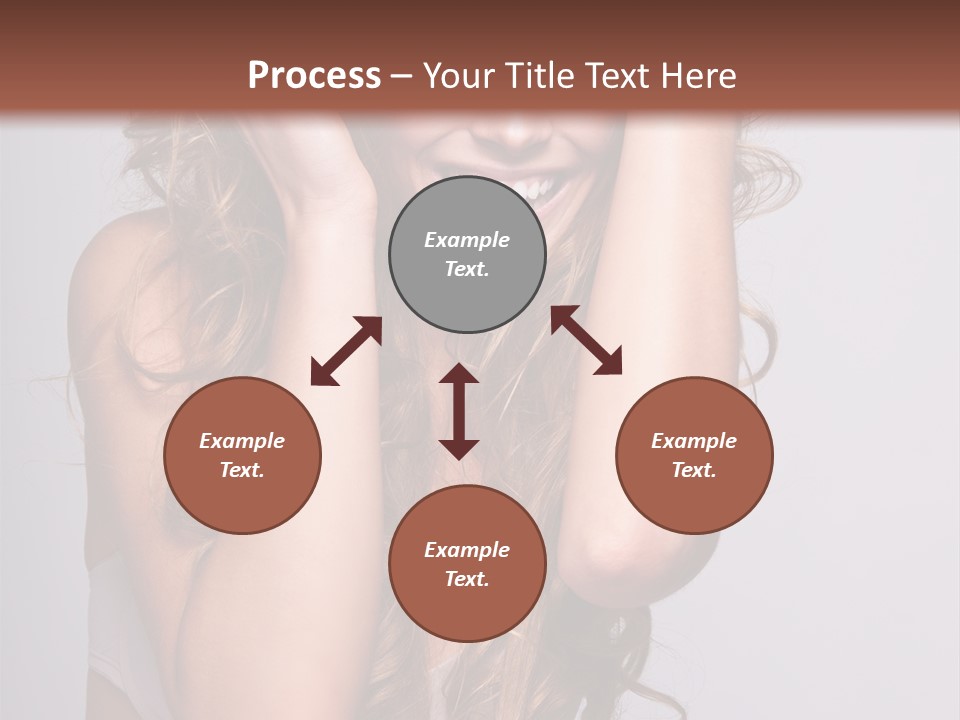 Process – Your Title Text Here

Example Text.

Example Text.

Example Text.

Example Text.